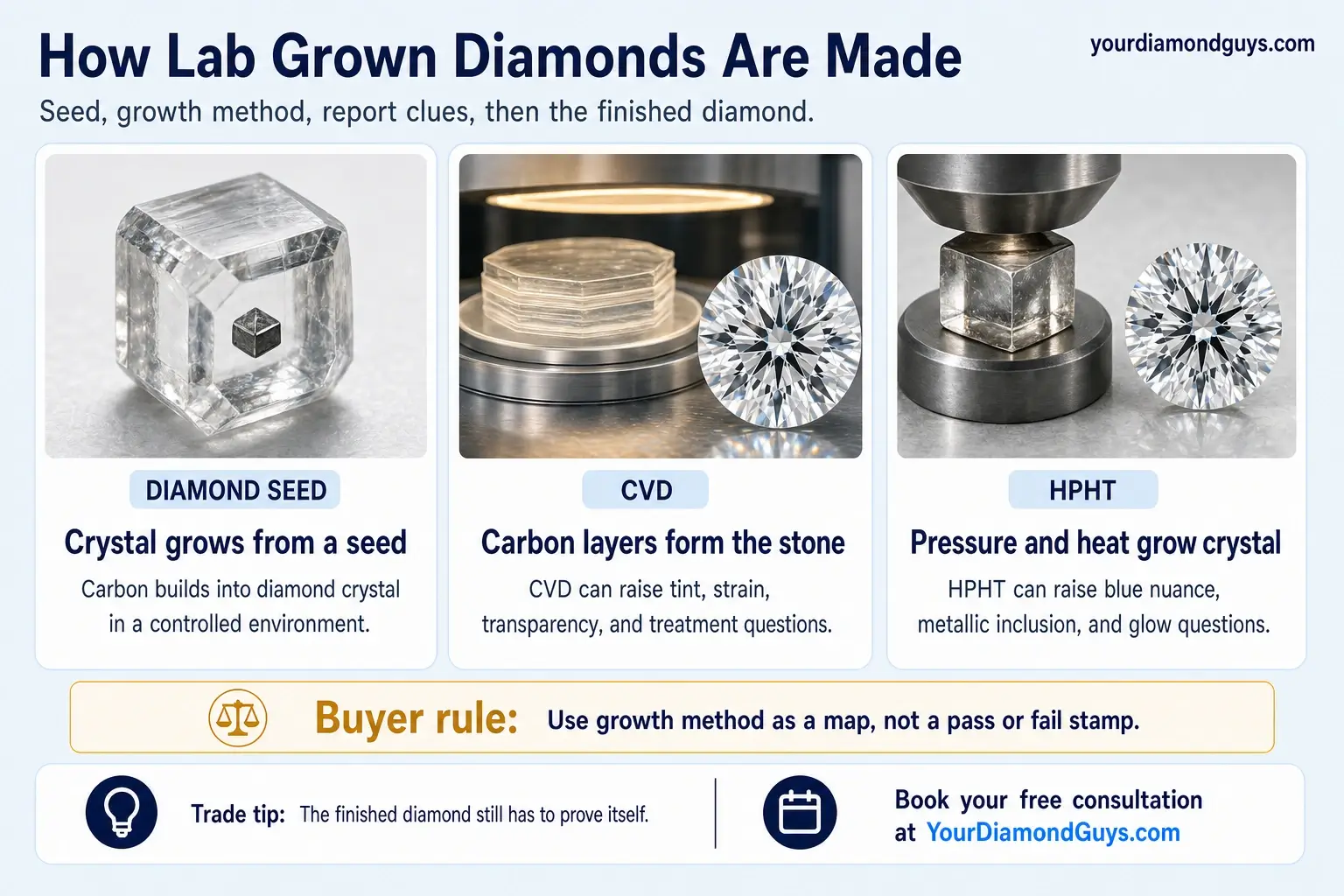 How Lab Grown Diamonds Are Made

yourdiamondguys.com

Seed, growth method, report clues, then the finished diamond.

DIAMOND SEED

Crystal grows from a seed

Carbon builds into diamond crystal in a controlled environment.

CVD

Carbon layers form the stone

CVD can raise tint, strain, transparency, and treatment questions.

HPHT

Pressure and heat grow crystal

HPHT can raise blue nuance, metallic inclusion, and glow questions.

Buyer rule: Use growth method as a map, not a pass or fail stamp.

Trade tip: The finished diamond still has to prove itself.

Book your free consultation at YourDiamondGuys.com